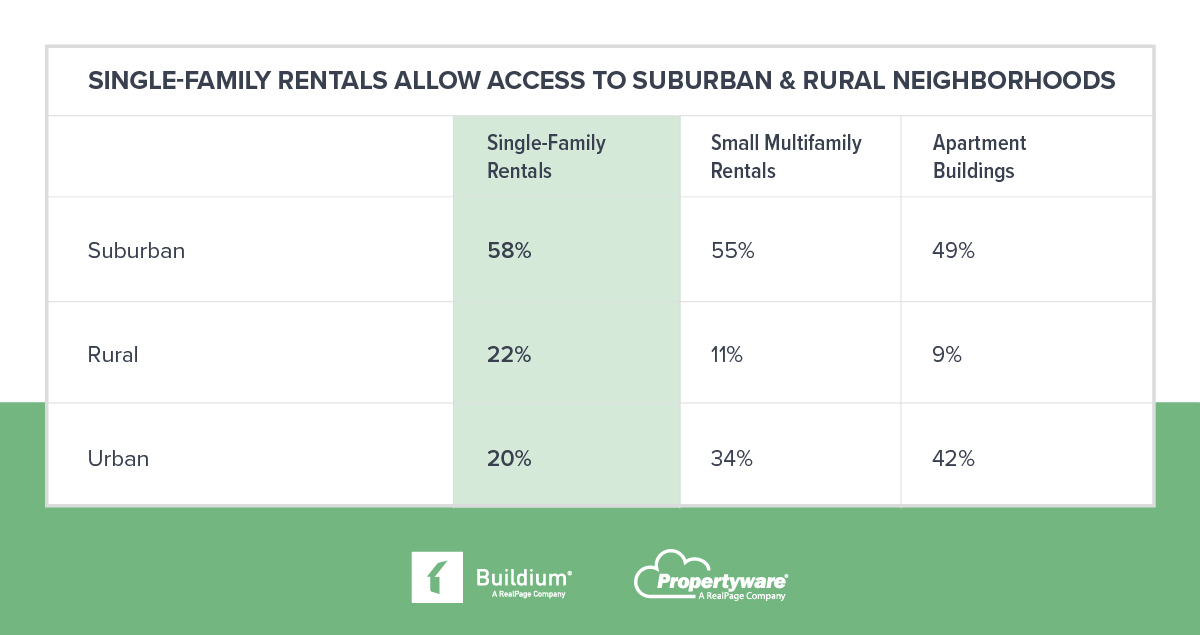 SINGLE-FAMILY RENTALS ALLOW ACCESS TO SUBURBAN & RURAL NEIGHBORHOODS

| | Single-Family Rentals | Small Multifamily Rentals | Apartment Buildings |
|---|---|---|---|
| Suburban | 58% | 55% | 49% |
| Rural | 22% | 11% | 9% |
| Urban | 20% | 34% | 42% |

Buildium® A RealPage Company

Propertyware® A RealPage Company